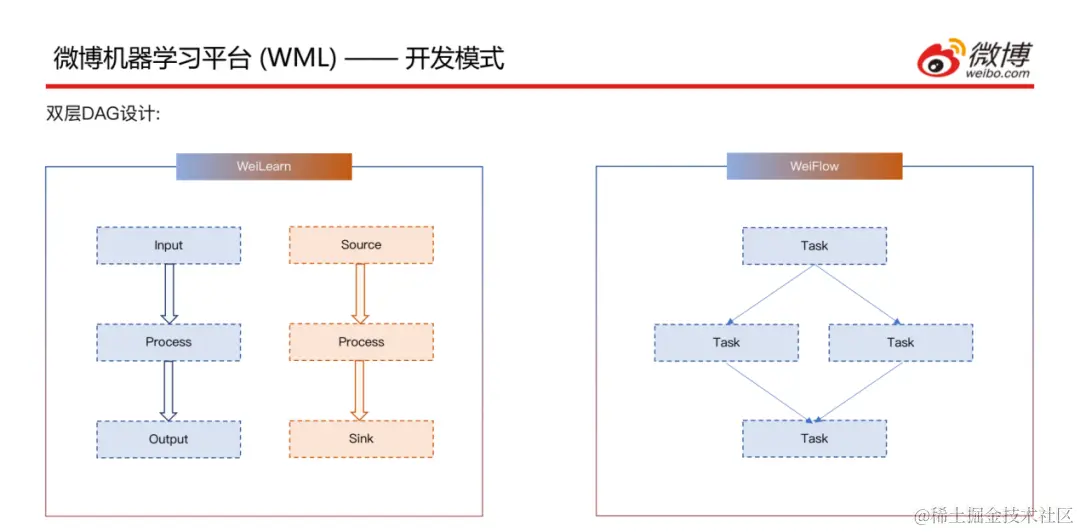 微博机器学习平台 (WML) —— 开发模式

微博
weibo.com

双层DAG设计:

WeiLearn

Input

Process

Output

Source

Process

Sink

WeiFlow

Task

Task

Task

Task

@稀土掘金技术社区